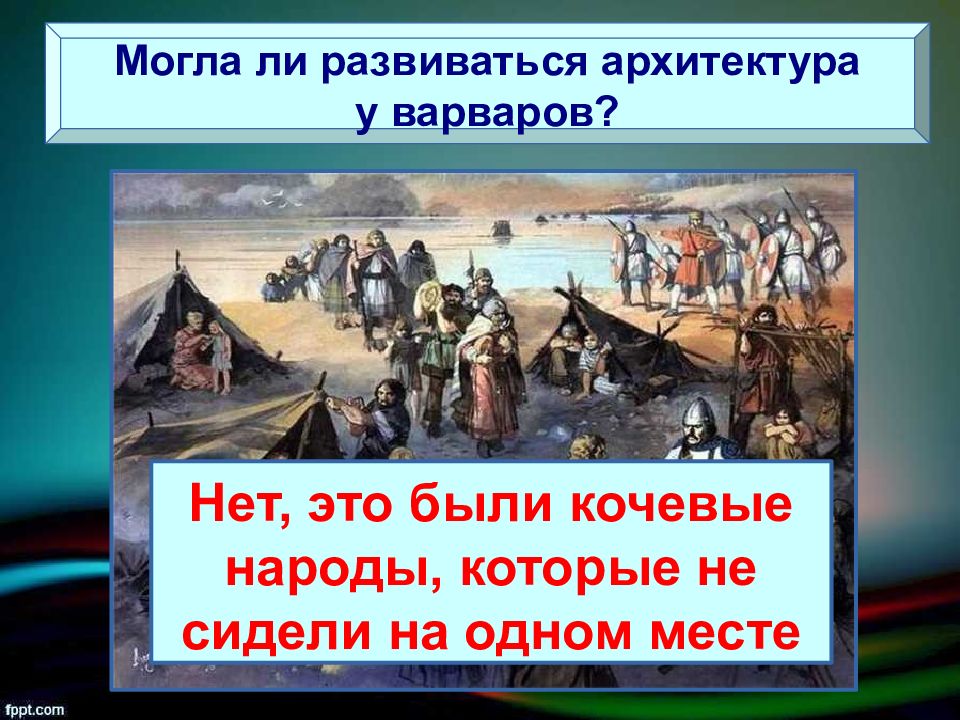 Могла ли развиваться архитектура у варваров?

Нет, это были кочевые народы, которые не сидели на одном месте

fppt.com